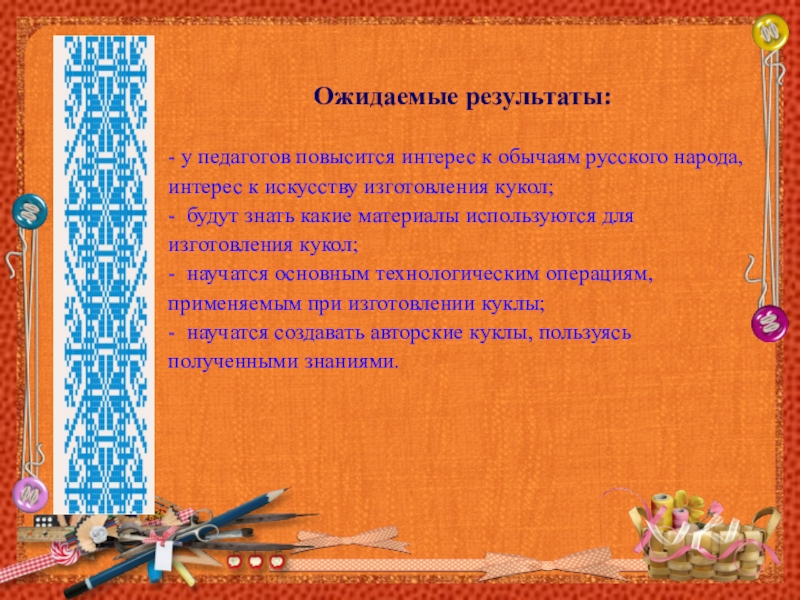 Ожидаемые результаты:

- у педагогов повысится интерес к обычаям русского народа, интерес к искусству изготовления кукол;
- будут знать какие материалы используются для изготовления кукол;
- научатся основным технологическим операциям, применяемым при изготовлении куклы;
- научатся создавать авторские куклы, пользуясь полученными знаниями.